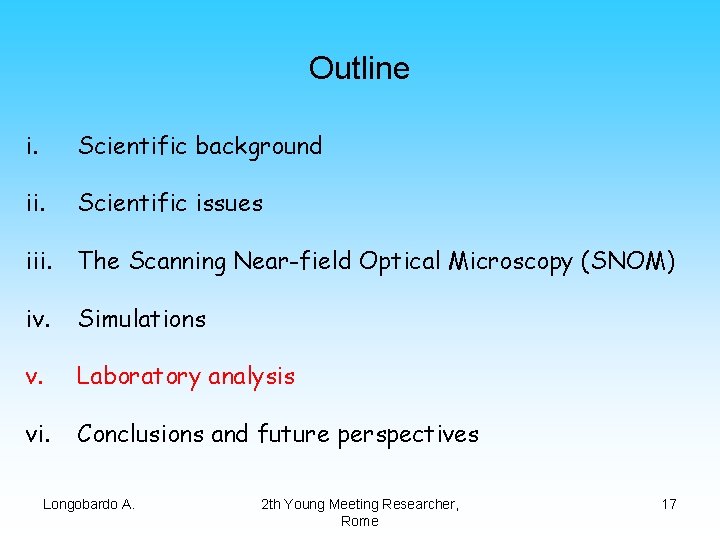 Outline

i. Scientific background

ii. Scientific issues

iii. The Scanning Near-field Optical Microscopy (SNOM)

iv. Simulations

v. Laboratory analysis

vi. Conclusions and future perspectives

Longobardo A.

2th Young Meeting Researcher, Rome

17